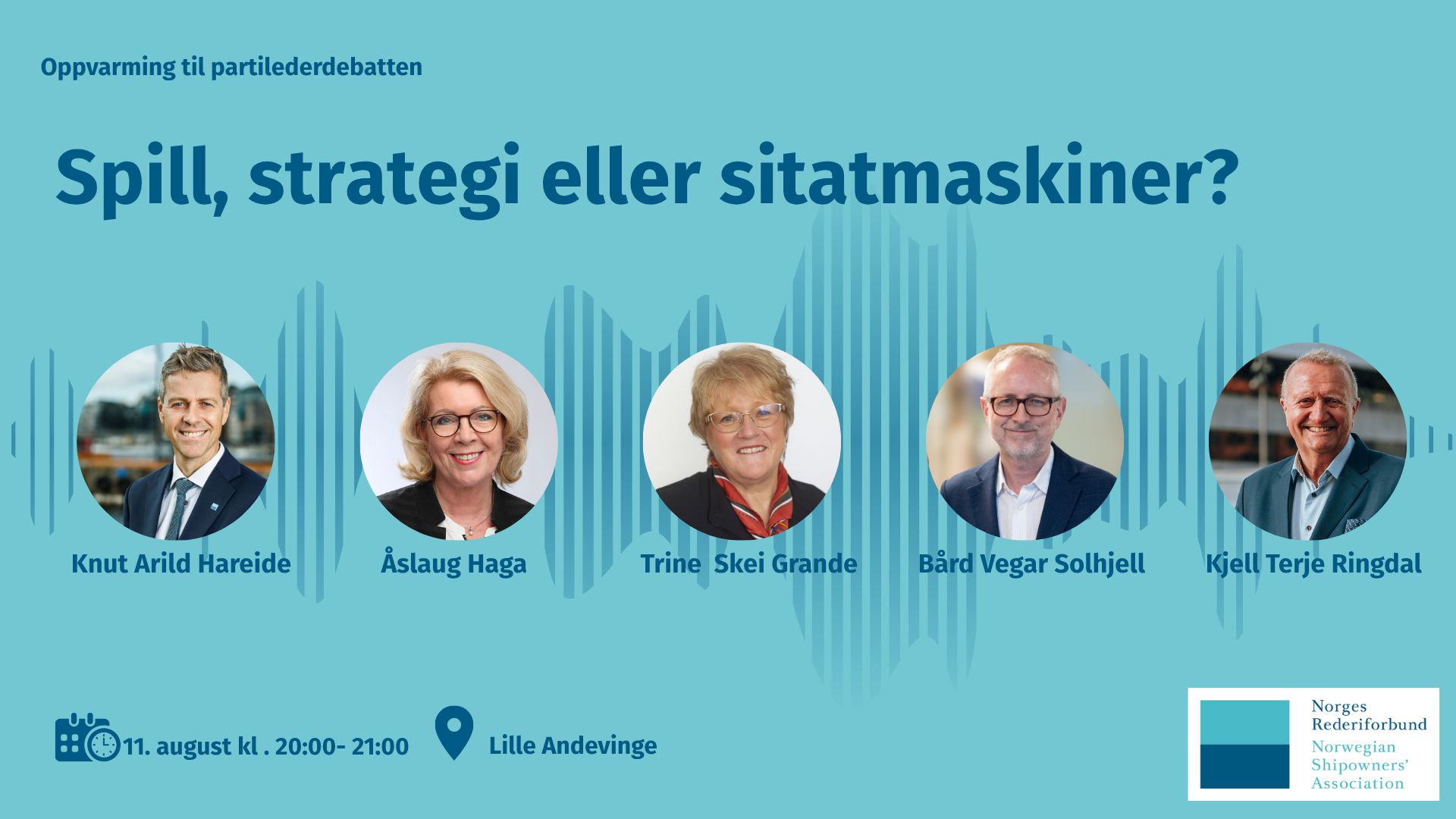 Oppvarming til partilederdebatten

Spill, strategi eller sitatmaskiner?

Knut Arild Hareide

Åslaug Haga

Trine Skei Grande

Bård Vegar Solhjell

Kjell Terje Ringdal

11. august kl . 20:00- 21:00

Lille Andevinge

Norges Rederiforbund
Norwegian Shipowners' Association